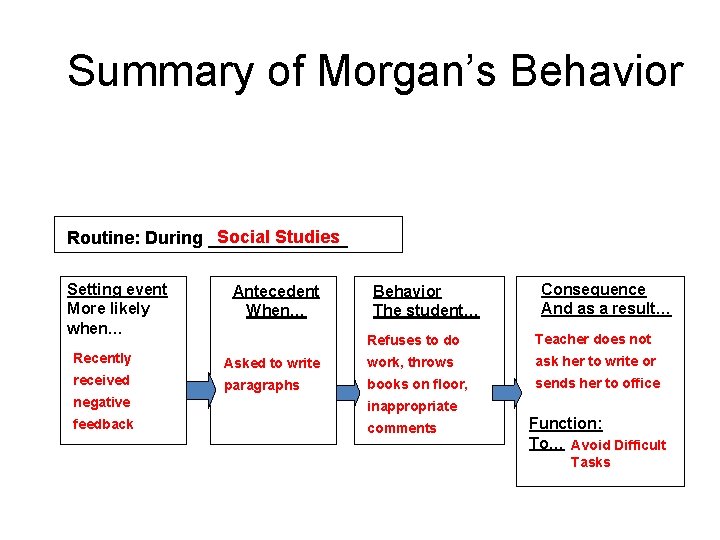 Summary of Morgan's Behavior

Routine: During Social Studies

Setting event
More likely when...

Recently received negative feedback

Antecedent
When...

Asked to write paragraphs

Behavior
The student...

Refuses to do work, throws books on floor, inappropriate comments

Consequence
And as a result...

Teacher does not ask her to write or sends her to office

Function:
To... Avoid Difficult Tasks